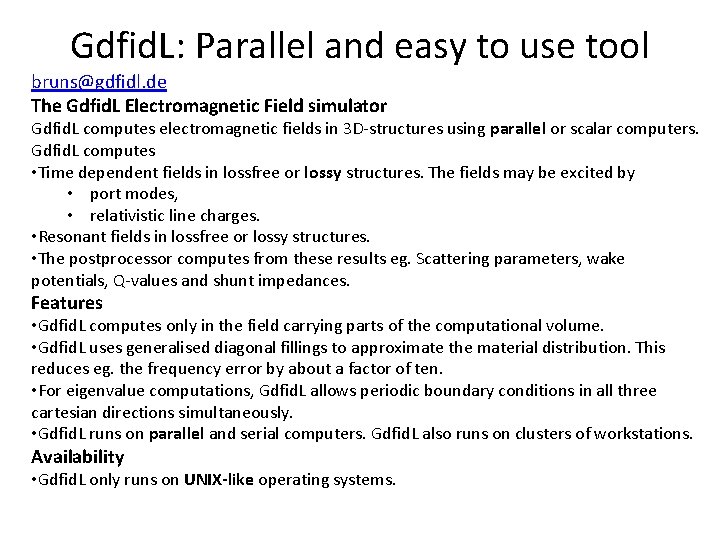 GdfidL: Parallel and easy to use tool

bruns@gdfidl.de

The GdfidL Electromagnetic Field simulator

GdfidL computes electromagnetic fields in 3D-structures using parallel or scalar computers.
GdfidL computes

•Time dependent fields in lossfree or lossy structures. The fields may be excited by
• port modes,
• relativistic line charges.

•Resonant fields in lossfree or lossy structures.

•The postprocessor computes from these results eg. Scattering parameters, wake potentials, Q-values and shunt impedances.

Features

•GdfidL computes only in the field carrying parts of the computational volume.

•GdfidL uses generalised diagonal fillings to approximate the material distribution. This reduces eg. the frequency error by about a factor of ten.

•For eigenvalue computations, GdfidL allows periodic boundary conditions in all three cartesian directions simultaneously.

•GdfidL runs on parallel and serial computers. GdfidL also runs on clusters of workstations.

Availability

•GdfidL only runs on UNIX-like operating systems.